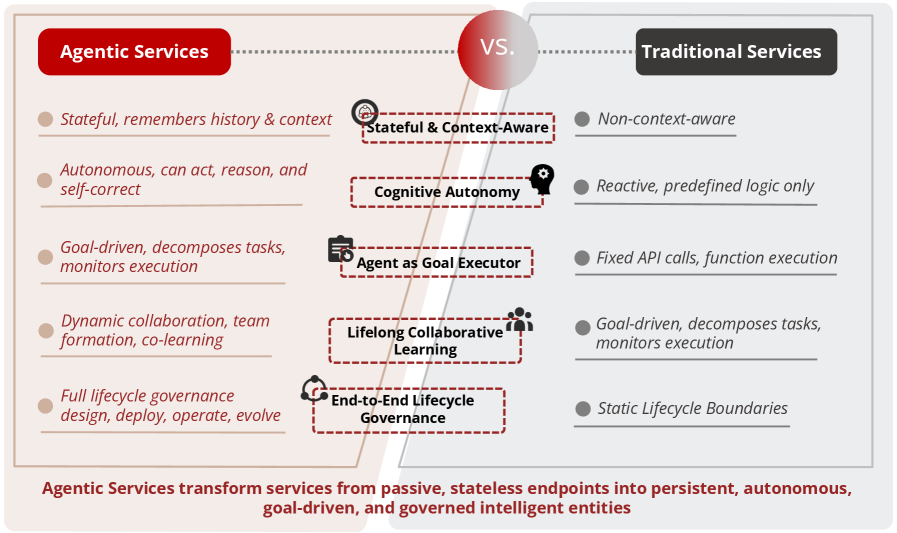 Agentic Services

VS.

Traditional Services

Stateful, remembers history & context

Stateful & Context-Aware

Non-context-aware

Autonomous, can act, reason, and self-correct

Cognitive Autonomy

Reactive, predefined logic only

Goal-driven, decomposes tasks, monitors execution

Agent as Goal Executor

Fixed API calls, function execution

Dynamic collaboration, team formation, co-learning

Lifelong Collaborative Learning

Goal-driven, decomposes tasks, monitors execution

Full lifecycle governance design, deploy, operate, evolve

End-to-End Lifecycle Governance

Static Lifecycle Boundaries

Agentic Services transform services from passive, stateless endpoints into persistent, autonomous, goal-driven, and governed intelligent entities